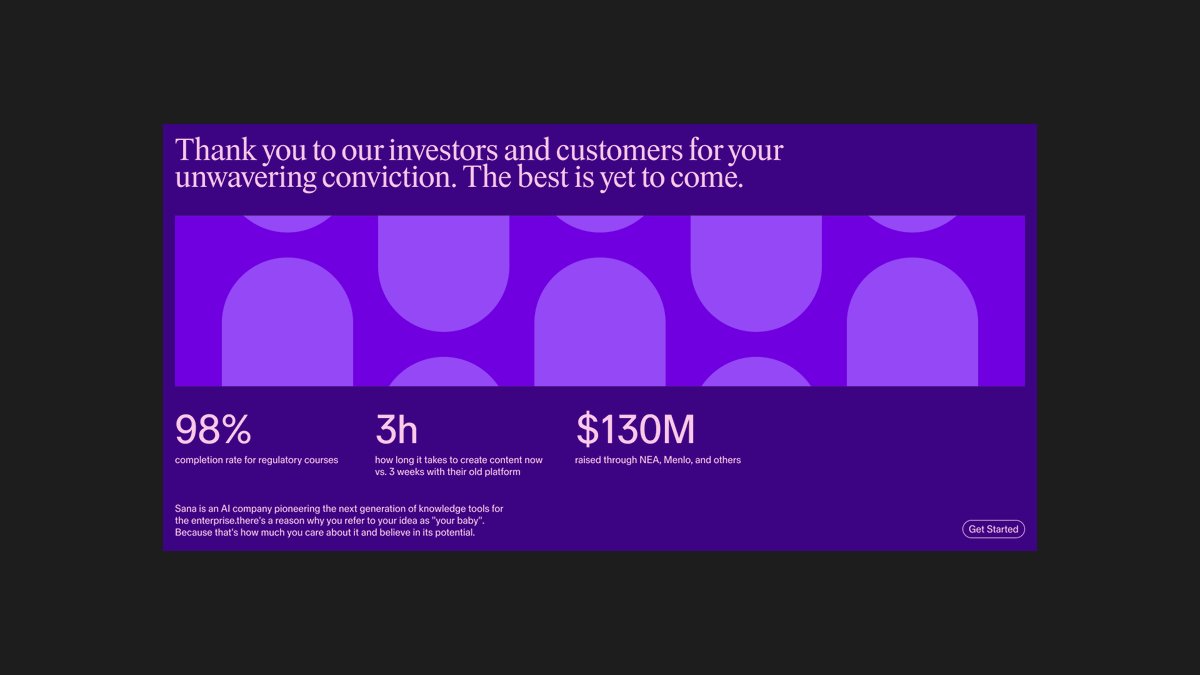 Thank you to our investors and customers for your unwavering conviction. The best is yet to come.

98%
completion rate for regulatory courses

3h
how long it takes to create content now vs. 3 weeks with their old platform

$130M
raised through NEA, Menlo, and others

Sana is an AI company pioneering the next generation of knowledge tools for the enterprise.there's a reason why you refer to your idea as "your baby". Because that's how much you care about it and believe in its potential.

Get Started